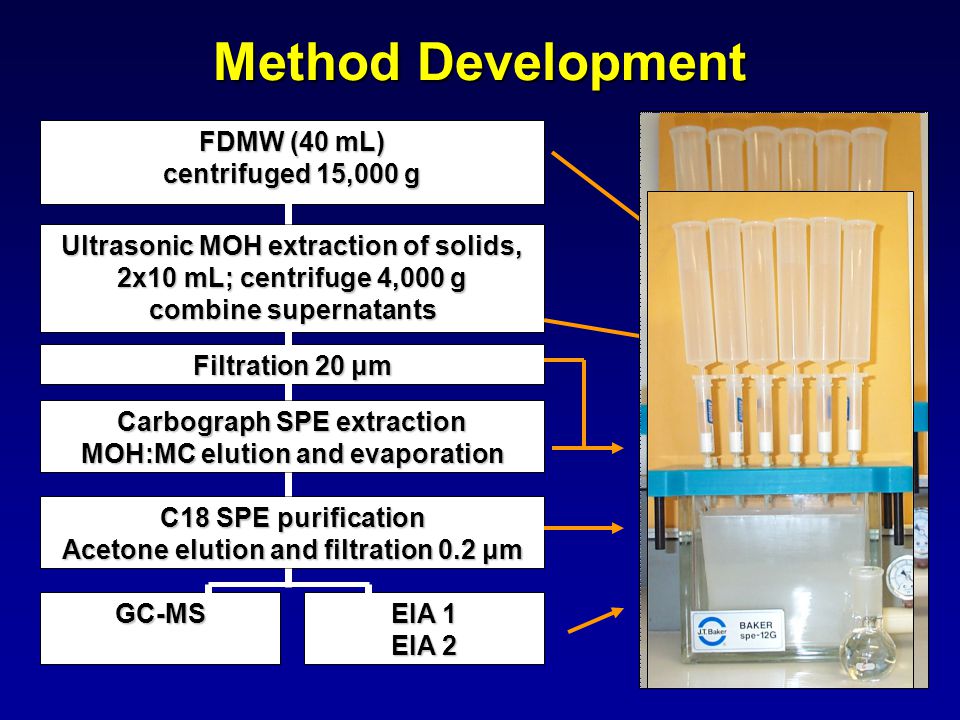 Method Development

FDMW (40 mL)
centrifuged 15,000 g

Ultrasonic MOH extraction of solids, 2x10 mL; centrifuge 4,000 g
combine supernatants

Filtration 20 µm

Carbograph SPE extraction
MOH:MC elution and evaporation

C18 SPE purification
Acetone elution and filtration 0.2 µm

GC-MS

EIA 1
EIA 2

J.T.Baker
BAKER
spe-12G